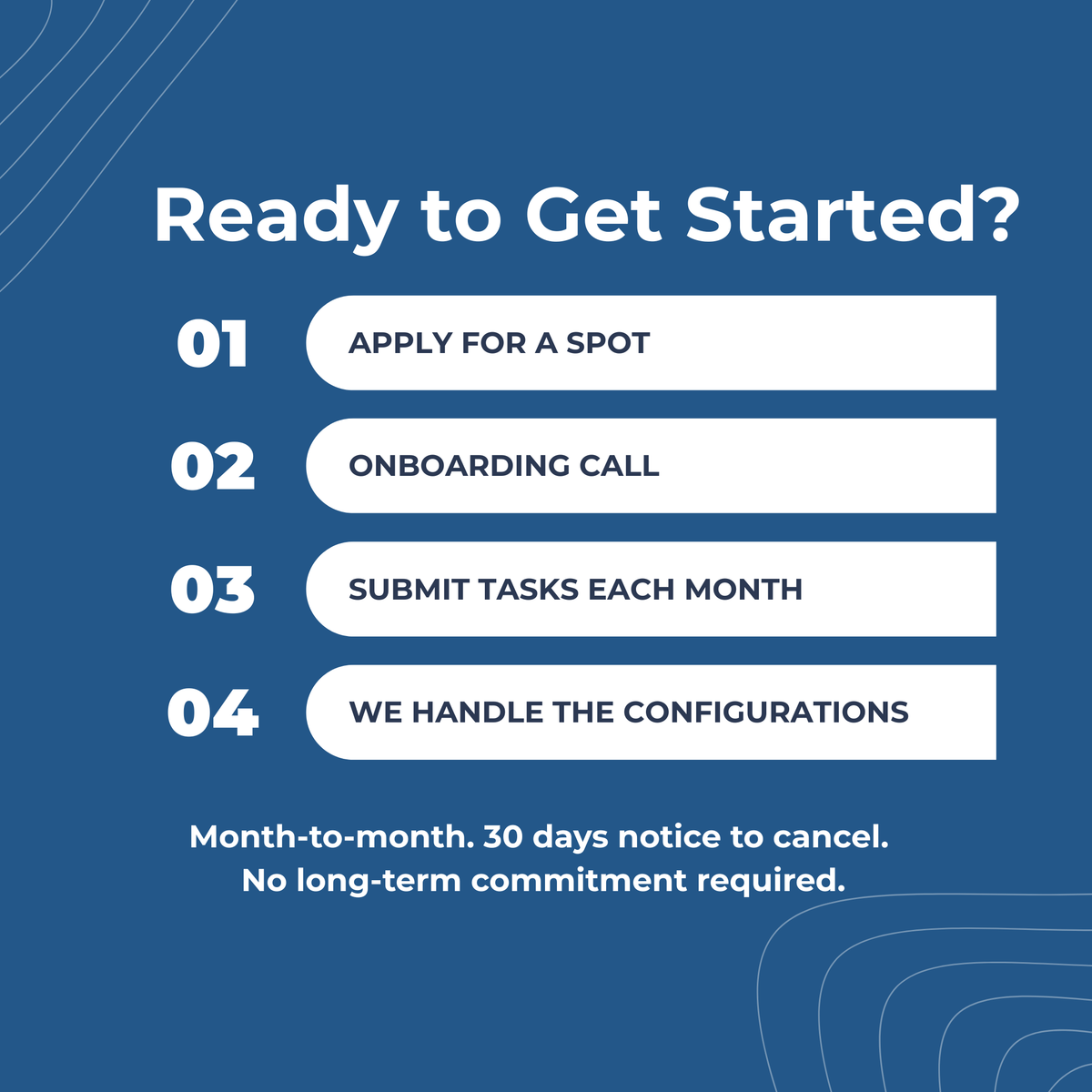 Ready to Get Started?

01 APPLY FOR A SPOT

02 ONBOARDING CALL

03 SUBMIT TASKS EACH MONTH

04 WE HANDLE THE CONFIGURATIONS

Month-to-month. 30 days notice to cancel.
No long-term commitment required.